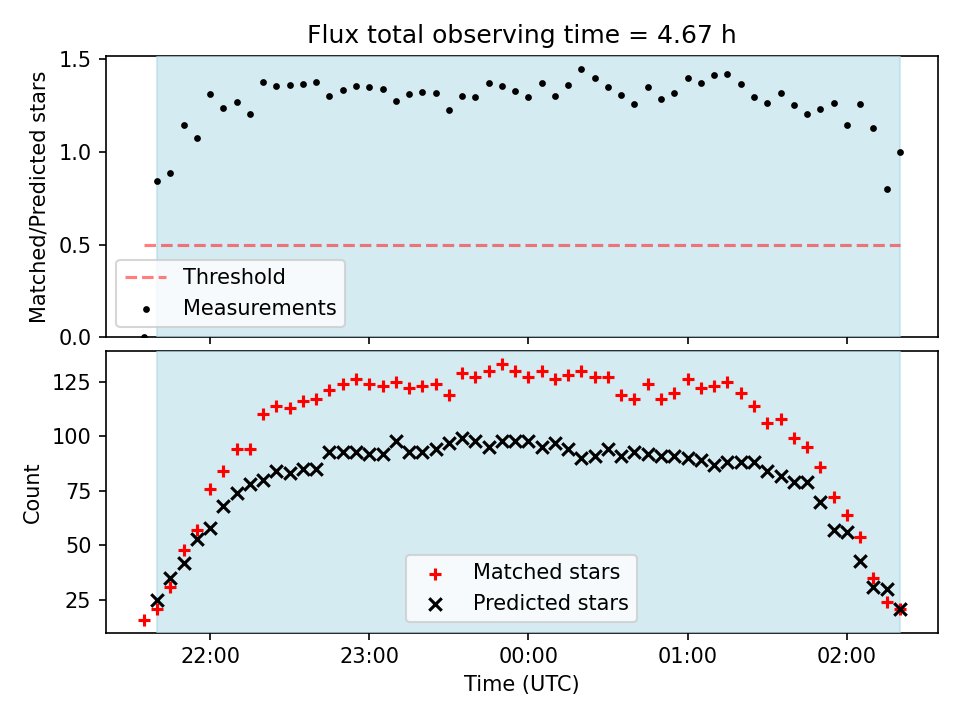 Flux total observing time = 4.67 h

Matched/Predicted stars

1.5
1.0
0.5
0.0

Threshold
Measurements

Count

125
100
75
50
25

Matched stars
Predicted stars

22:00
23:00
00:00
01:00
02:00

Time (UTC)